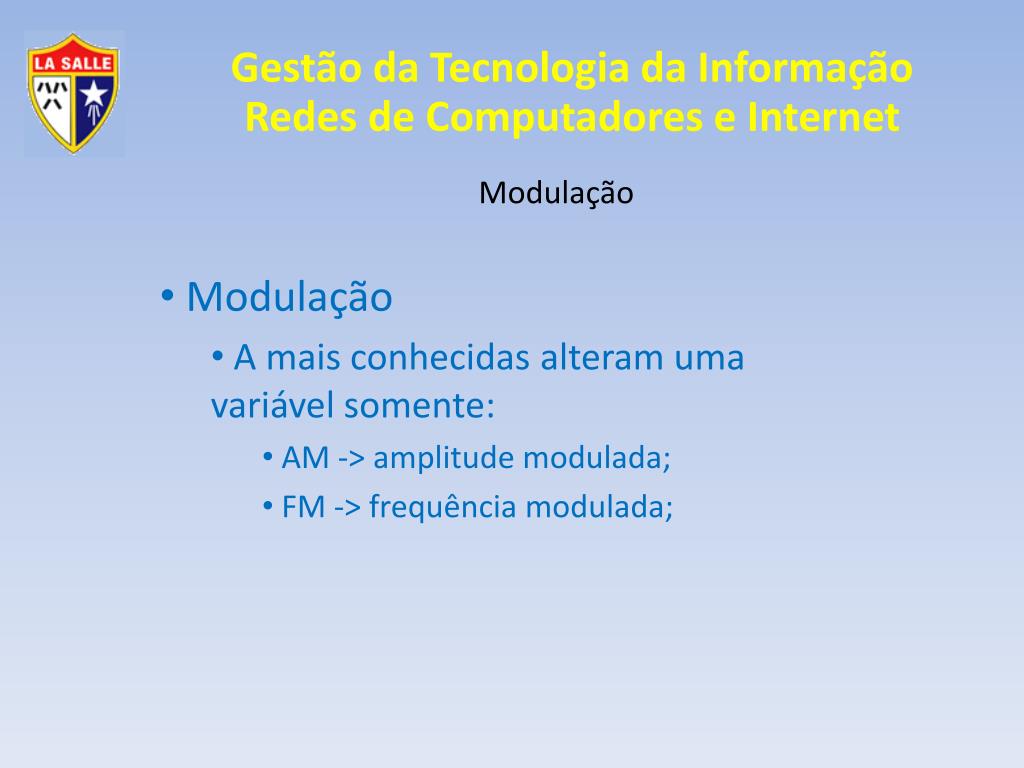 LA SALLE

Gestão da Tecnologia da Informação
Redes de Computadores e Internet

Modulação

• Modulação
• A mais conhecidas alteram uma variável somente:
• AM -> amplitude modulada;
• FM -> frequência modulada;